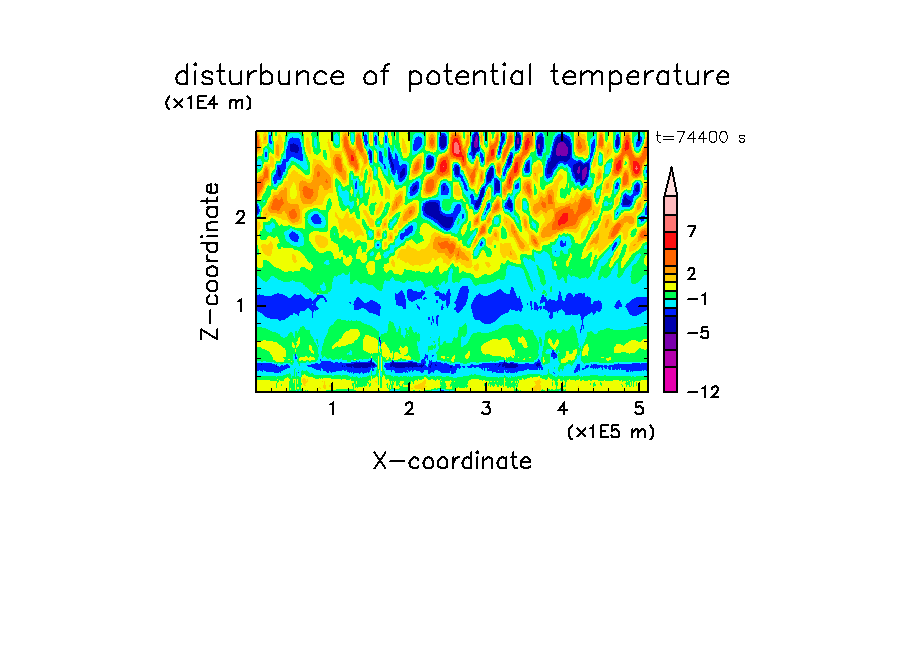 disturbunce of potential temperature

(x1E4 m)

t=74400 s

Z-coordinate

2

1

7

2

−1

−5

−12

1 2 3 4 5

(x1E5 m)

X-coordinate